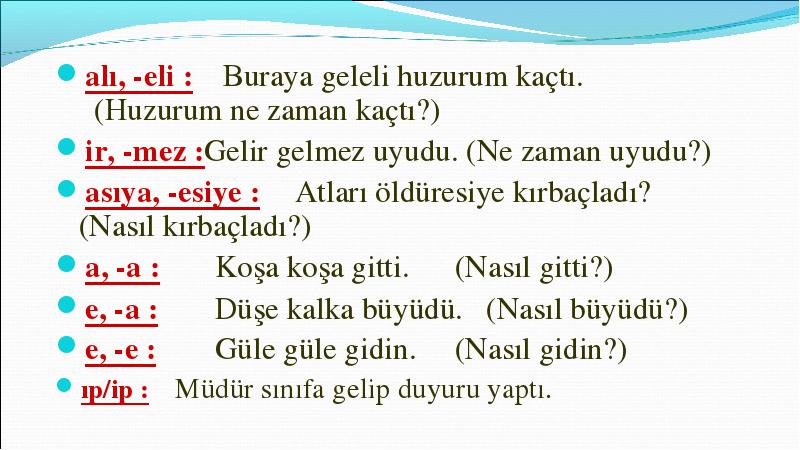 alı, -eli : Buraya geleli huzurum kaçtı. (Huzurum ne zaman kaçtı?)

ir, -mez :Gelir gelmez uyudu. (Ne zaman uyudu?)

asıya, -esiye : Atları öldüresiye kırbaçladı? (Nasıl kırbaçladı?)

a, -a : Koşa koşa gitti. (Nasıl gitti?)

e, -a : Düşe kalka büyüdü. (Nasıl büyüdü?)

e, -e : Güle güle gidin. (Nasıl gidin?)

ıp/ip : Müdür sınıfa gelip duyuru yaptı.